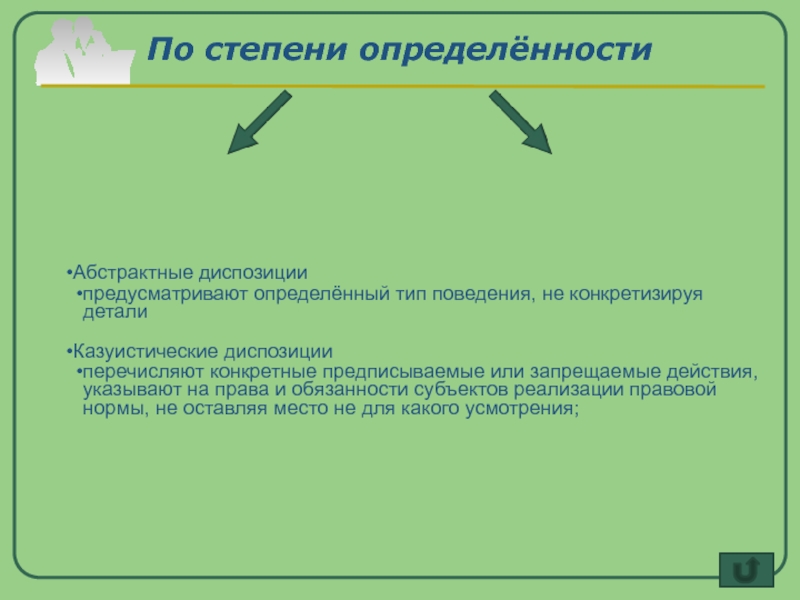 По степени определённости

•Абстрактные диспозиции
•предусматривают определённый тип поведения, не конкретизируя детали

•Казуистические диспозиции
•перечисляют конкретные предписываемые или запрещаемые действия, указывают на права и обязанности субъектов реализации правовой нормы, не оставляя место не для какого усмотрения;